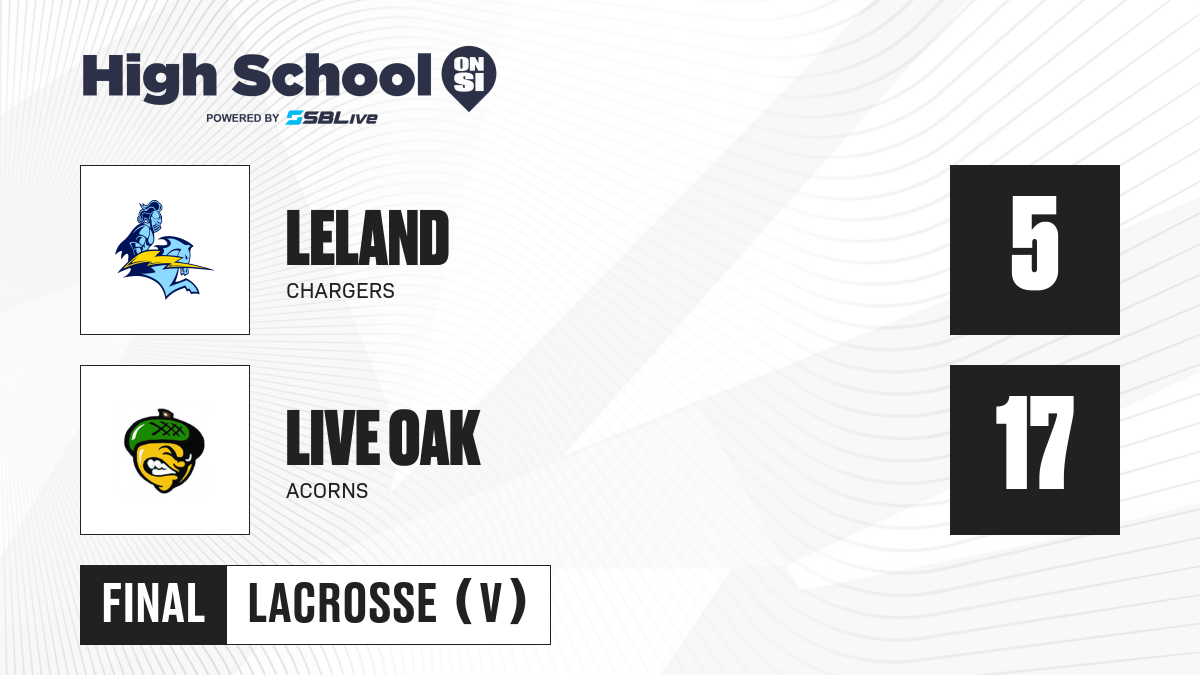 High School ON SI
POWERED BY SBLive

LELAND
CHARGERS

5

LIVE OAK
ACORNS

17

FINAL LACROSSE (V)